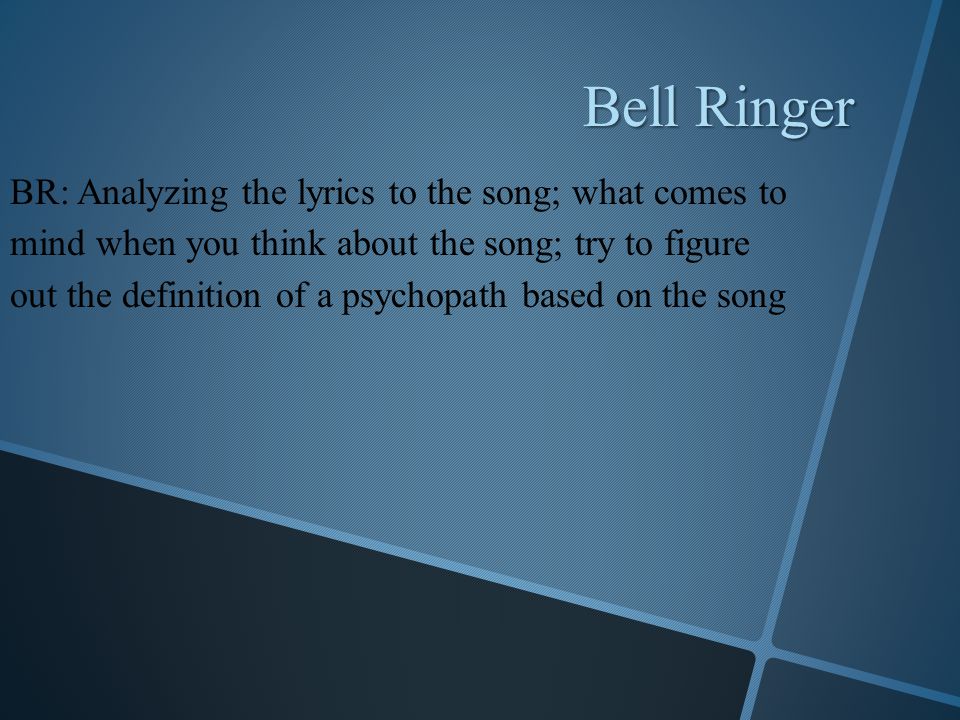 Bell Ringer

BR: Analyzing the lyrics to the song; what comes to mind when you think about the song; try to figure out the definition of a psychopath based on the song